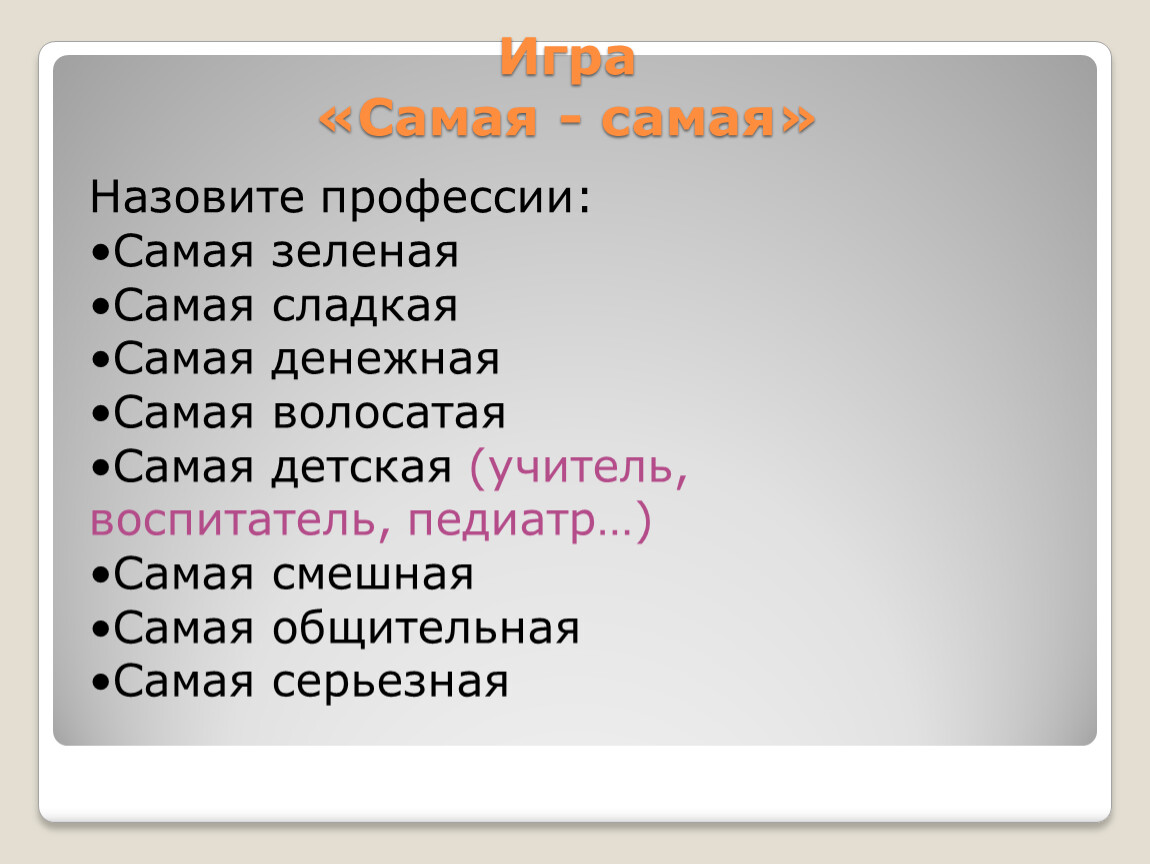 Игра
«Самая - самая»

Назовите профессии:
•Самая зеленая
•Самая сладкая
•Самая денежная
•Самая волосатая
•Самая детская (учитель, воспитатель, педиатр…)
•Самая смешная
•Самая общительная
•Самая серьезная